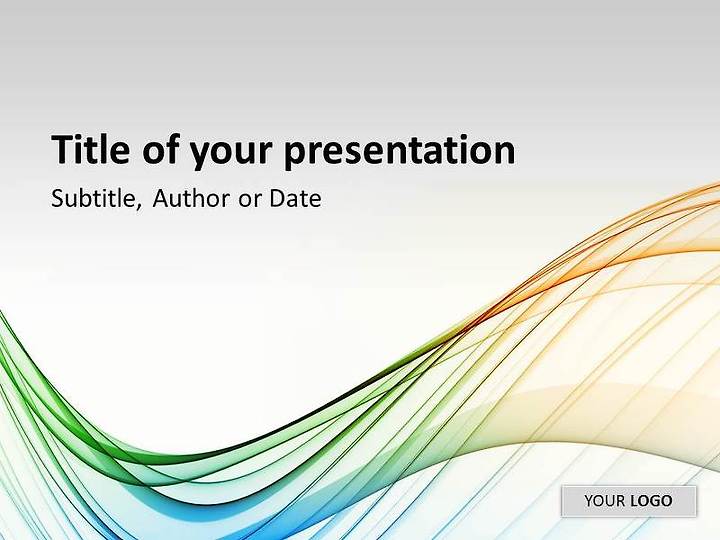 Title of your presentation

Subtitle, Author or Date

YOUR LOGO